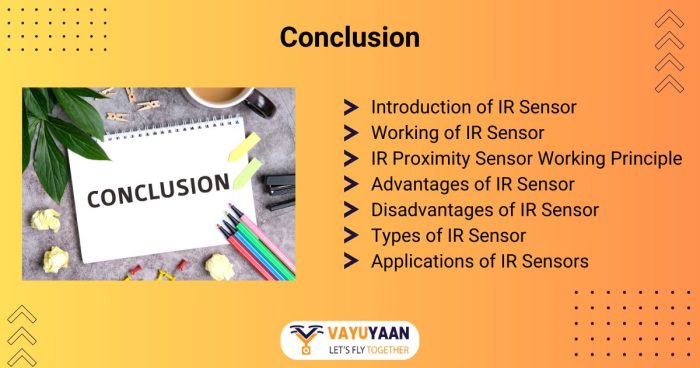 Conclusion

CONCLUSION

Introduction of IR Sensor
Working of IR Sensor
IR Proximity Sensor Working Principle
Advantages of IR Sensor
Disadvantages of IR Sensor
Types of IR Sensor
Applications of IR Sensors

VAYUYAAN
LET'S FLY TOGETHER